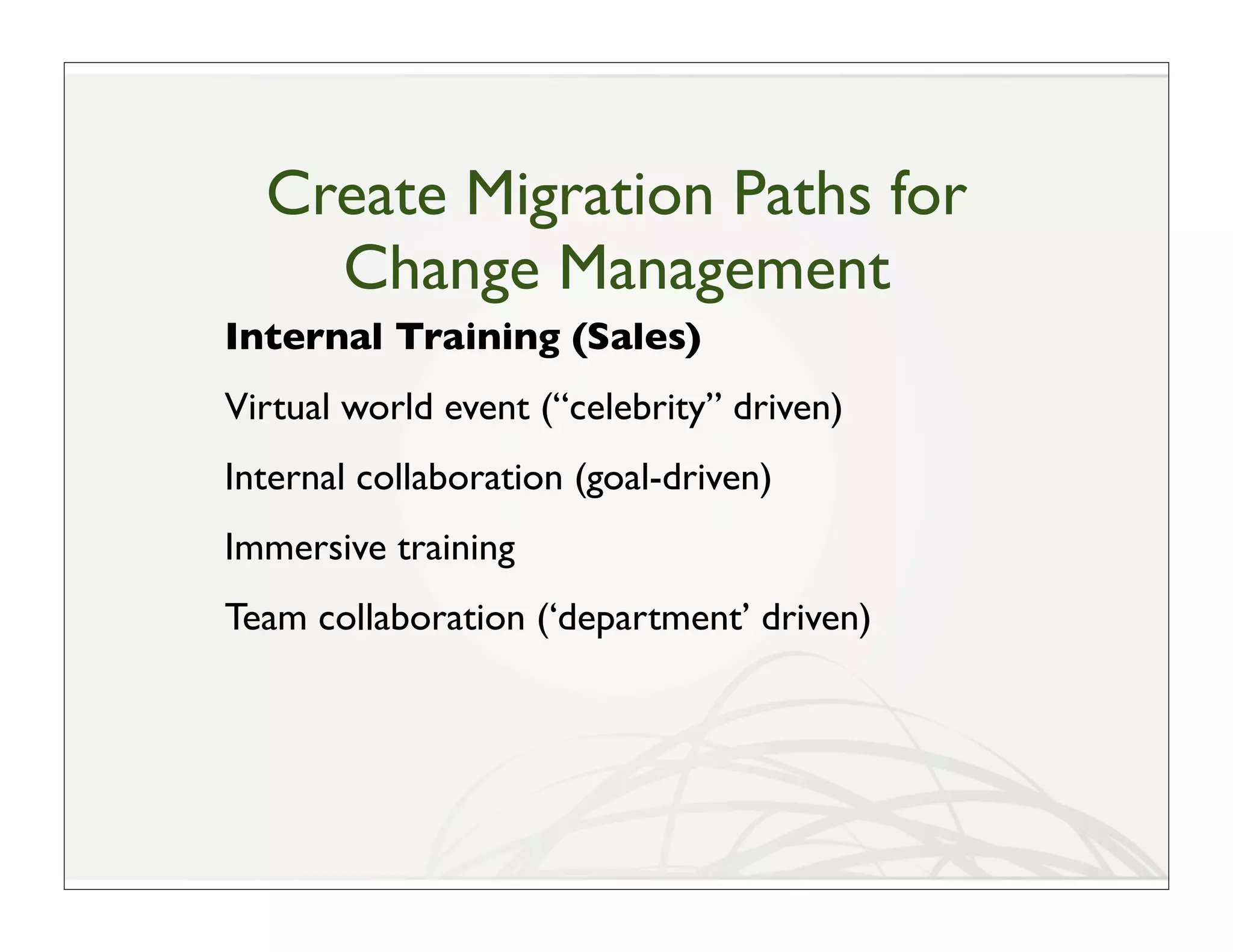 Create Migration Paths for Change Management

Internal Training (Sales)

Virtual world event (“celebrity” driven)

Internal collaboration (goal-driven)

Immersive training

Team collaboration (‘department’ driven)